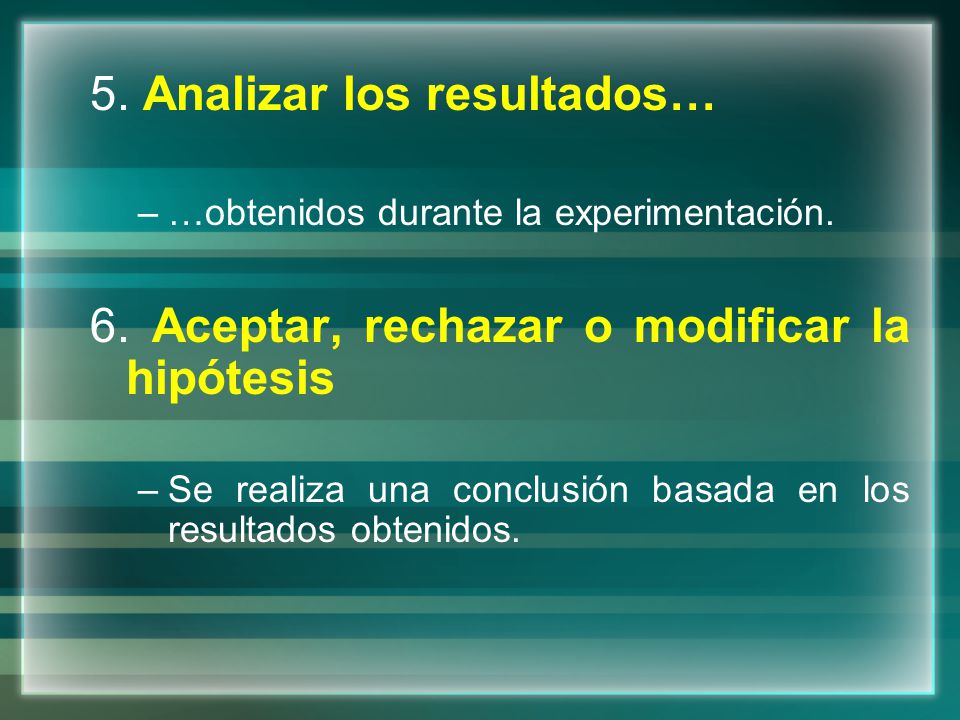 5. Analizar los resultados…

– …obtenidos durante la experimentación.

6. Aceptar, rechazar o modificar la hipótesis

– Se realiza una conclusión basada en los resultados obtenidos.